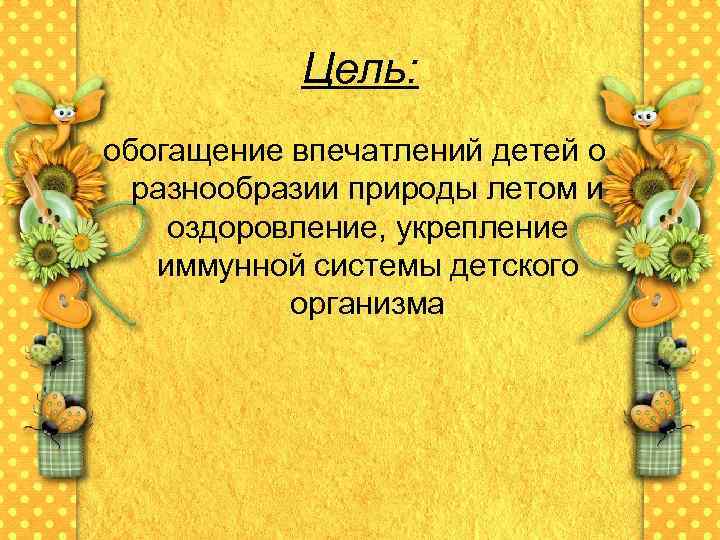 Цель:

обогащение впечатлений детей о разнообразии природы летом и оздоровление, укрепление иммунной системы детского организма